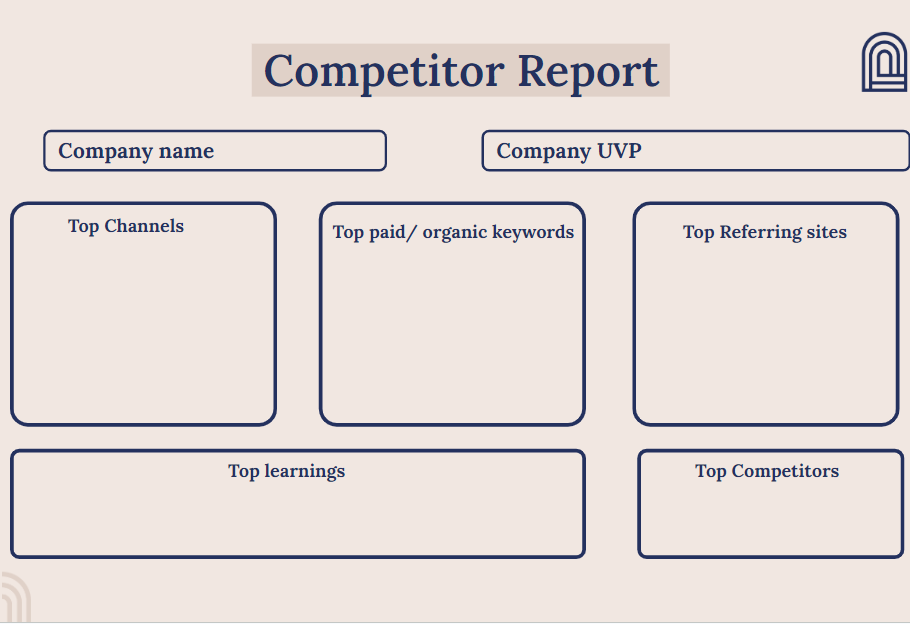 Competitor Report

Company name

Company UVP

Top Channels

Top paid/ organic keywords

Top Referring sites

Top learnings

Top Competitors